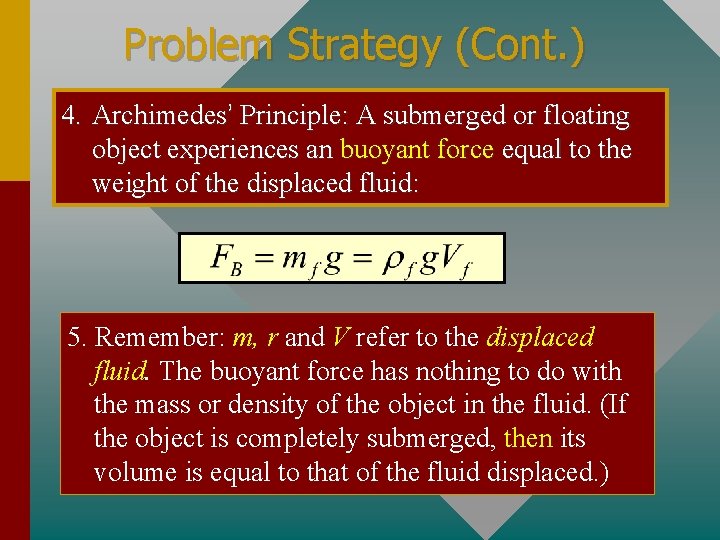 Problem Strategy (Cont.)

4. Archimedes' Principle: A submerged or floating object experiences an buoyant force equal to the weight of the displaced fluid:

$F_B = m_f g = \rho_f g V_f$

5. Remember: m, r and V refer to the displaced fluid. The buoyant force has nothing to do with the mass or density of the object in the fluid. (If the object is completely submerged, then its volume is equal to that of the fluid displaced.)